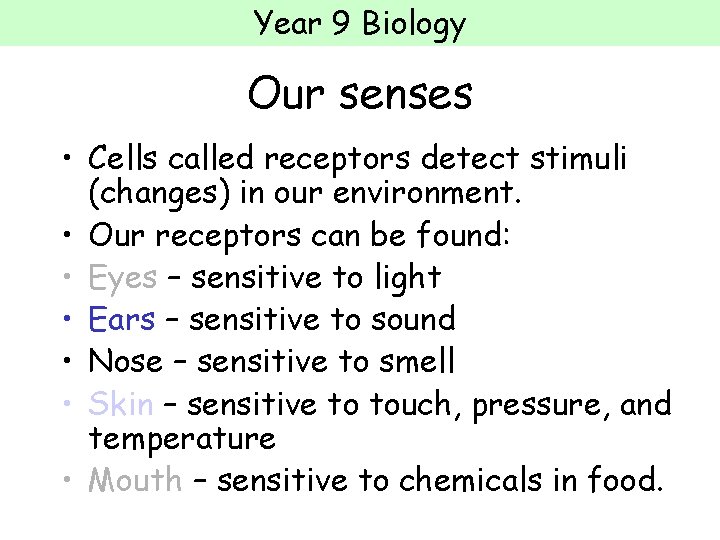 Year 9 Biology

Our senses

• Cells called receptors detect stimuli (changes) in our environment.
• Our receptors can be found:
• Eyes – sensitive to light
• Ears – sensitive to sound
• Nose – sensitive to smell
• Skin – sensitive to touch, pressure, and temperature
• Mouth – sensitive to chemicals in food.